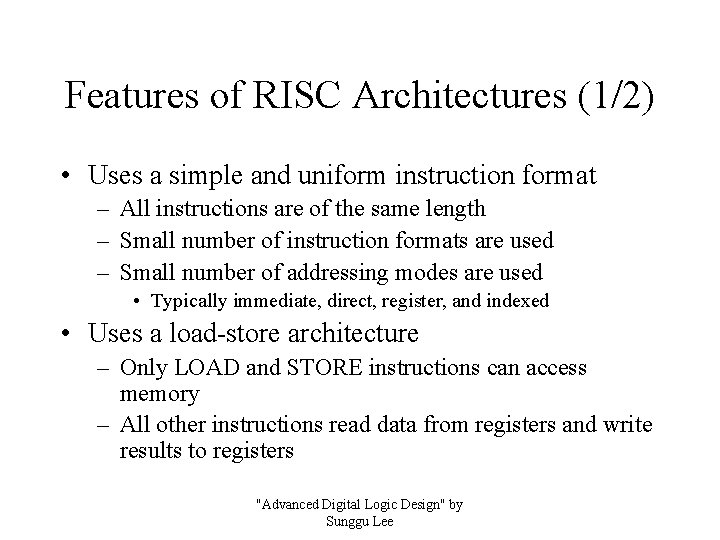 Features of RISC Architectures (1/2)

• Uses a simple and uniform instruction format
– All instructions are of the same length
– Small number of instruction formats are used
– Small number of addressing modes are used
• Typically immediate, direct, register, and indexed

• Uses a load-store architecture
– Only LOAD and STORE instructions can access memory
– All other instructions read data from registers and write results to registers

"Advanced Digital Logic Design" by Sunggu Lee